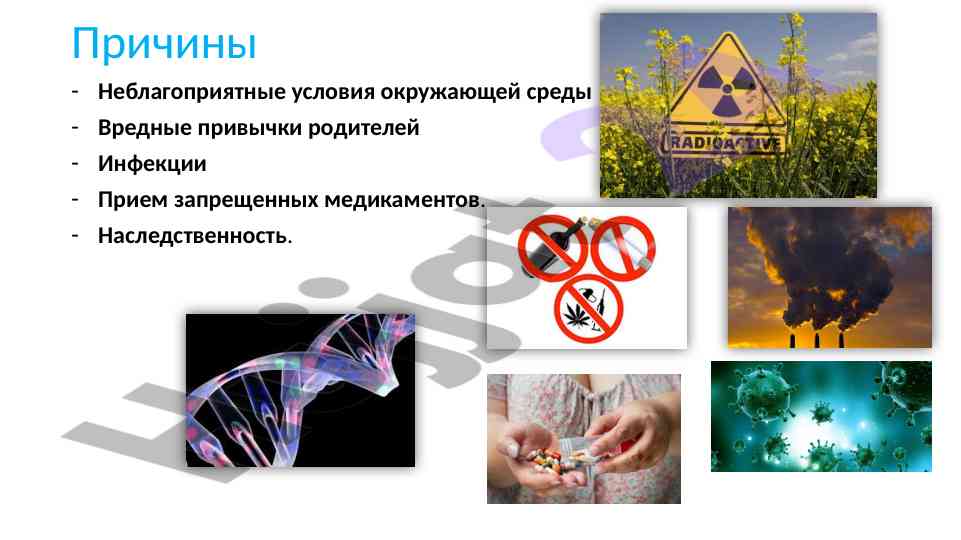 Причины

- Неблагоприятные условия окружающей среды
- Вредные привычки родителей
- Инфекции
- Прием запрещенных медикаментов.
- Наследственность.

RADIOACTIVE